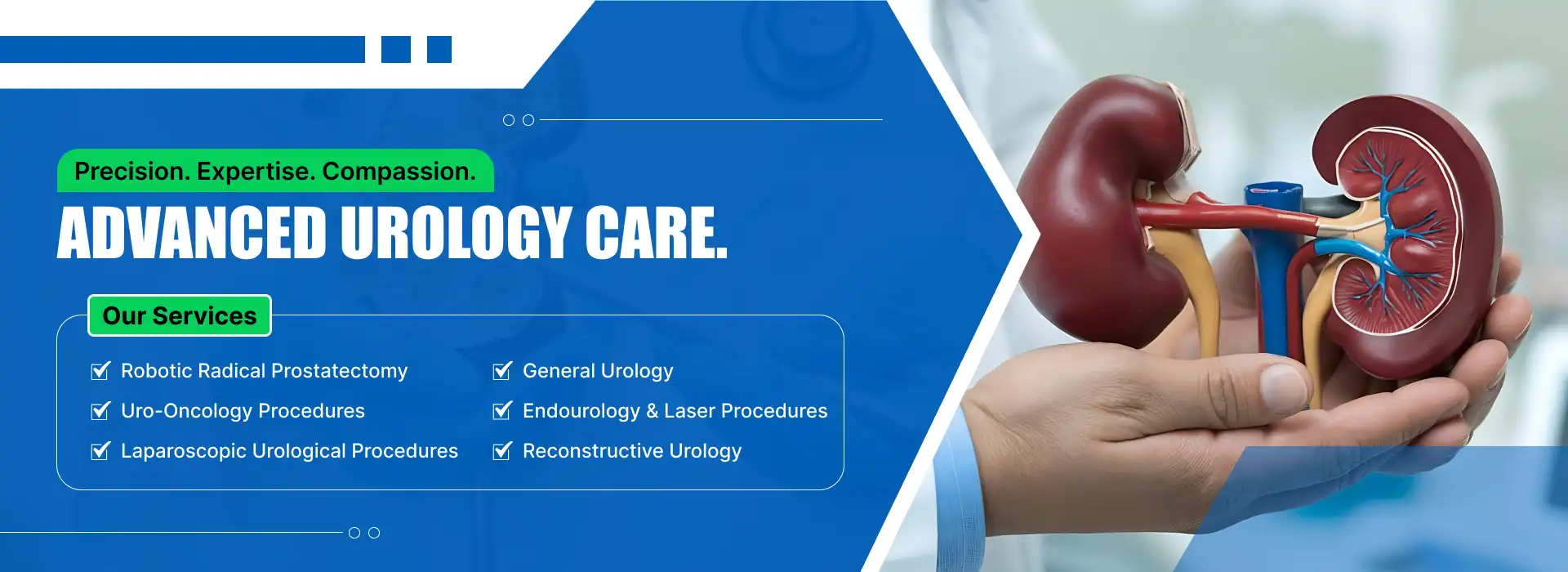 Precision. Expertise. Compassion.

ADVANCED UROLOGY CARE.

Our Services

Robotic Radical Prostatectomy

Uro-Oncology Procedures

Laparoscopic Urological Procedures

General Urology

Endourology & Laser Procedures

Reconstructive Urology